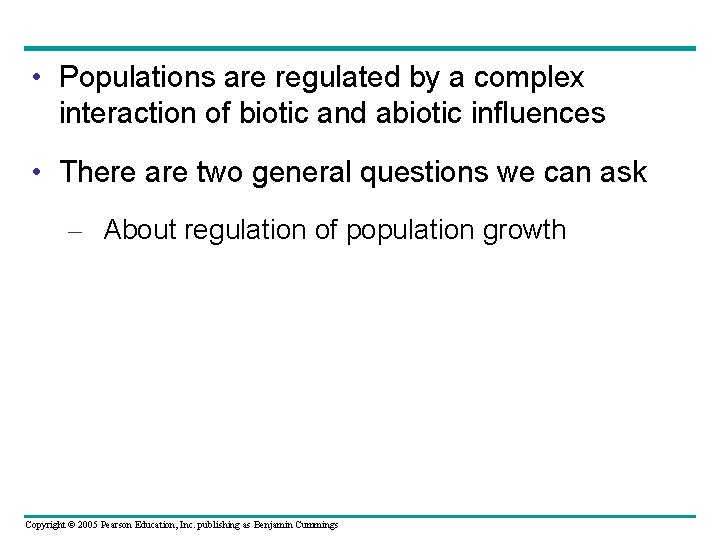 • Populations are regulated by a complex interaction of biotic and abiotic influences

• There are two general questions we can ask

– About regulation of population growth

Copyright © 2005 Pearson Education, Inc. publishing as Benjamin Cummings